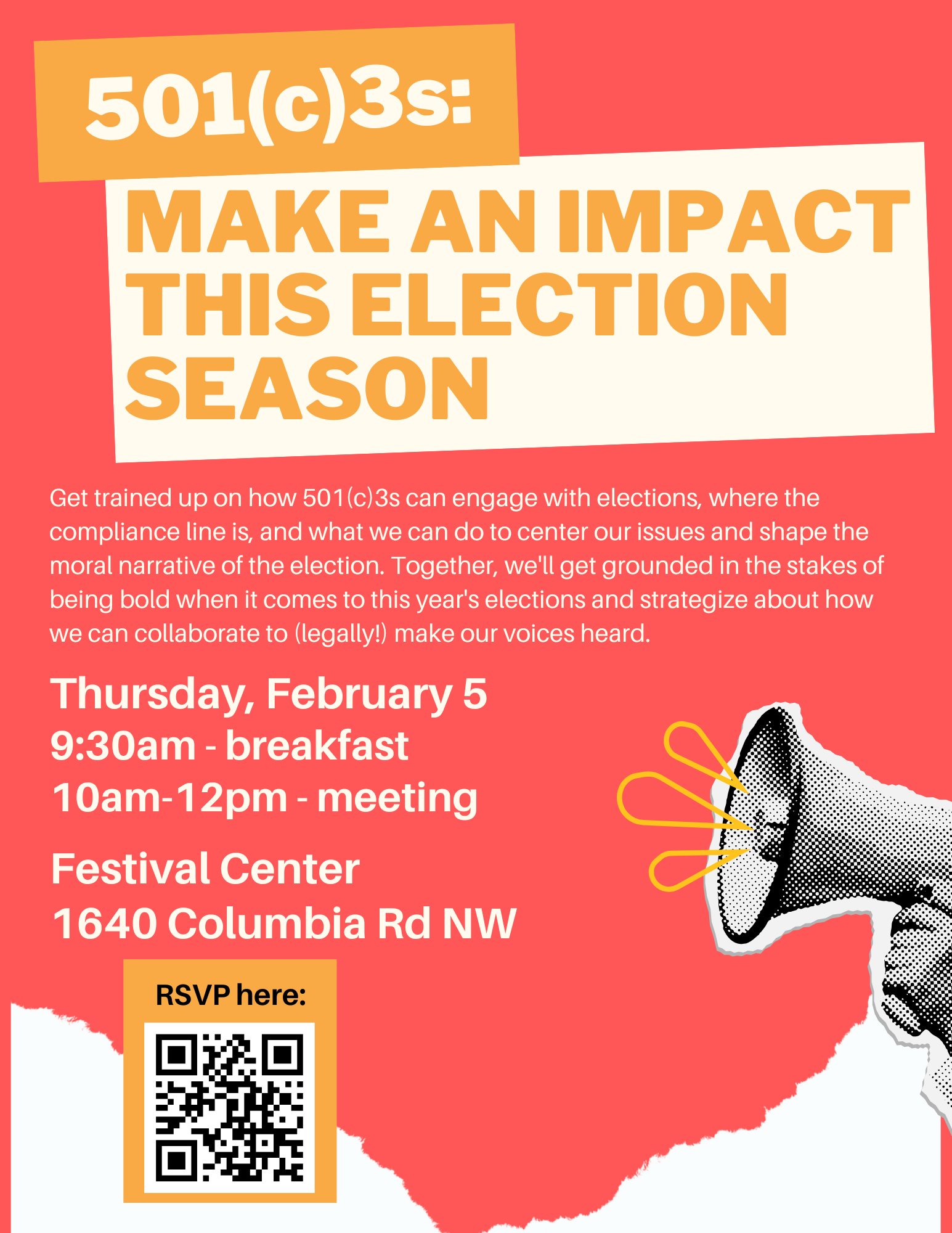 501(c)3s:

MAKE AN IMPACT THIS ELECTION SEASON

Get trained up on how 501(c)3s can engage with elections, where the compliance line is, and what we can do to center our issues and shape the moral narrative of the election. Together, we'll get grounded in the stakes of being bold when it comes to this year's elections and strategize about how we can collaborate to (legally!) make our voices heard.

Thursday, February 5
9:30am - breakfast
10am-12pm - meeting

Festival Center
1640 Columbia Rd NW

RSVP here: